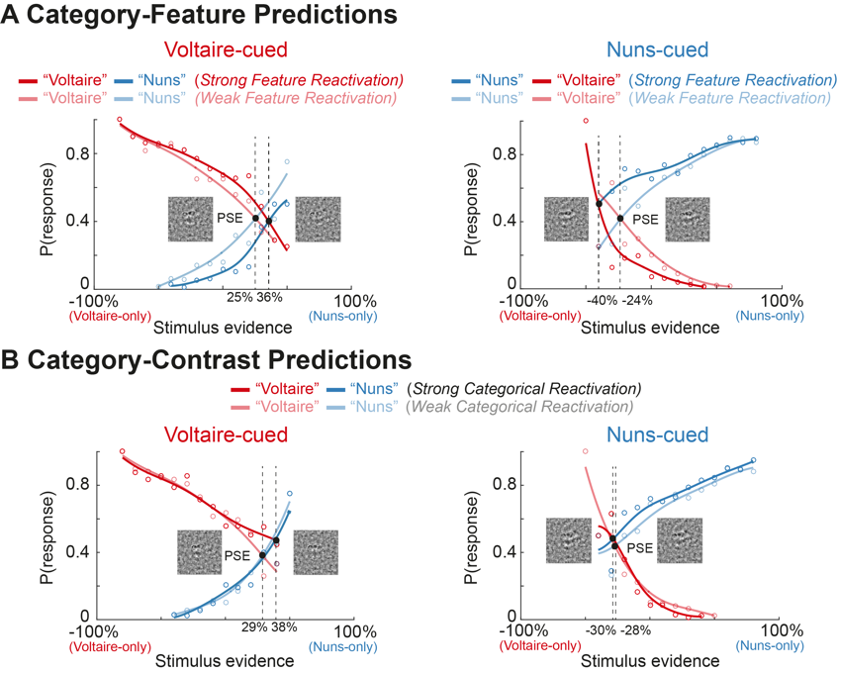 A Category-Feature Predictions

Voltaire-cued

"Voltaire" "Nuns" (Strong Feature Reactivation)
"Voltaire" "Nuns" (Weak Feature Reactivation)

P(response)
0.8
0.4
0
PSE
25% 36%
-100%
(Voltaire-only)
100%
(Nuns-only)
Stimulus evidence

Nuns-cued

"Nuns" "Voltaire" (Strong Feature Reactivation)
"Nuns" "Voltaire" (Weak Feature Reactivation)

P(response)
0.8
0.4
0
PSE
-40% -24%
-100%
(Voltaire-only)
100%
(Nuns-only)
Stimulus evidence

B Category-Contrast Predictions

"Voltaire" "Nuns" (Strong Categorical Reactivation)
"Voltaire" "Nuns" (Weak Categorical Reactivation)

Voltaire-cued

P(response)
0.8
0.4
0
PSE
29% 38%
-100%
(Voltaire-only)
100%
(Nuns-only)
Stimulus evidence

Nuns-cued

P(response)
0.8
0.4
0
PSE
-30% -28%
-100%
(Voltaire-only)
100%
(Nuns-only)
Stimulus evidence